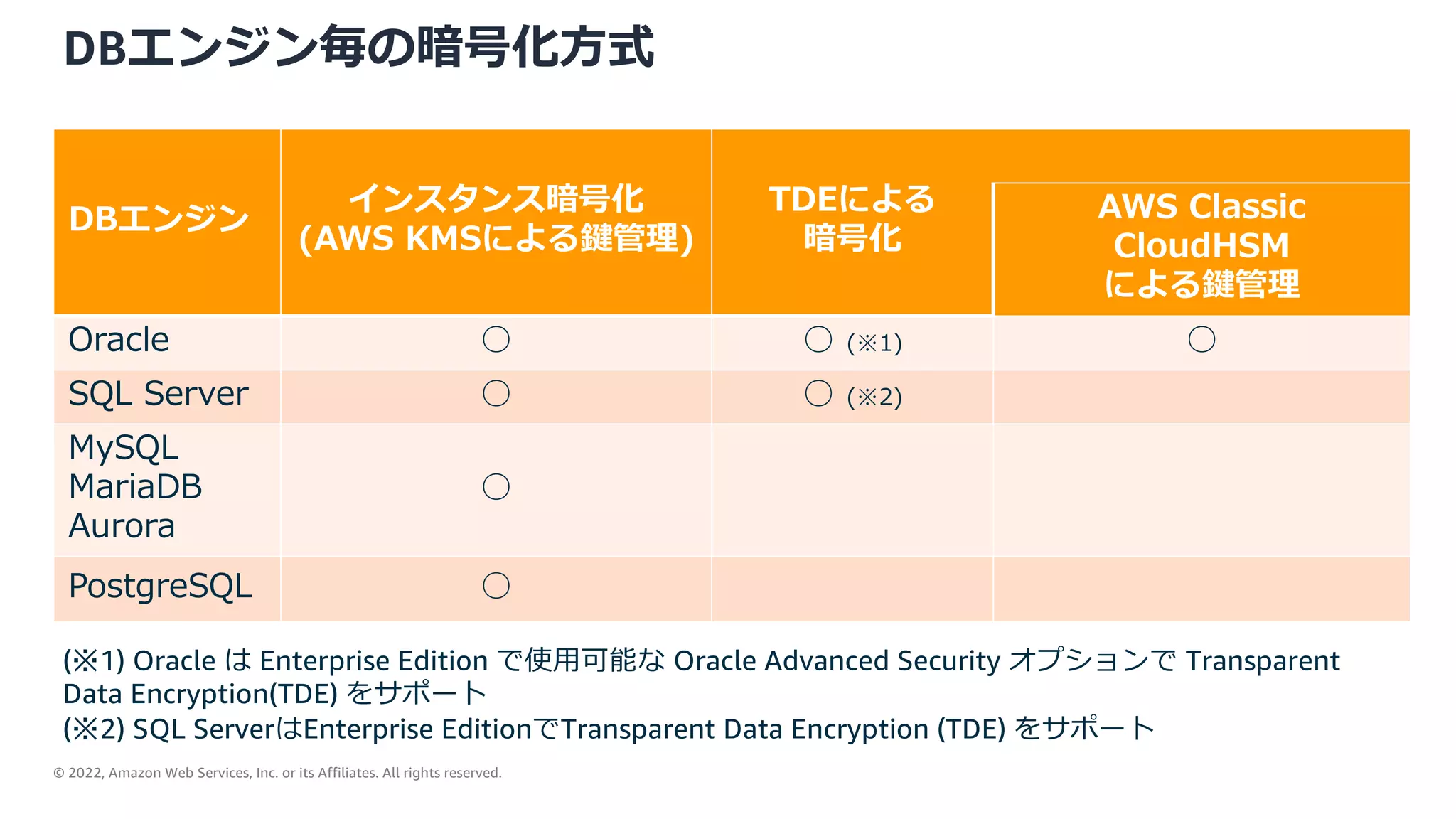 DBエンジン毎の暗号化方式

| DBエンジン | インスタンス暗号化 (AWS KMSによる鍵管理) | TDEによる暗号化 | AWS Classic CloudHSM による鍵管理 |
|---|---|---|---|
| Oracle | ○ | ○ (※1) | ○ |
| SQL Server | ○ | ○ (※2) | |
| MySQL MariaDB Aurora | ○ | | |
| PostgreSQL | ○ | | |

(※1) Oracle は Enterprise Edition で使用可能な Oracle Advanced Security オプションで Transparent Data Encryption(TDE) をサポート
(※2) SQL ServerはEnterprise EditionでTransparent Data Encryption (TDE) をサポート

© 2022, Amazon Web Services, Inc. or its Affiliates. All rights reserved.